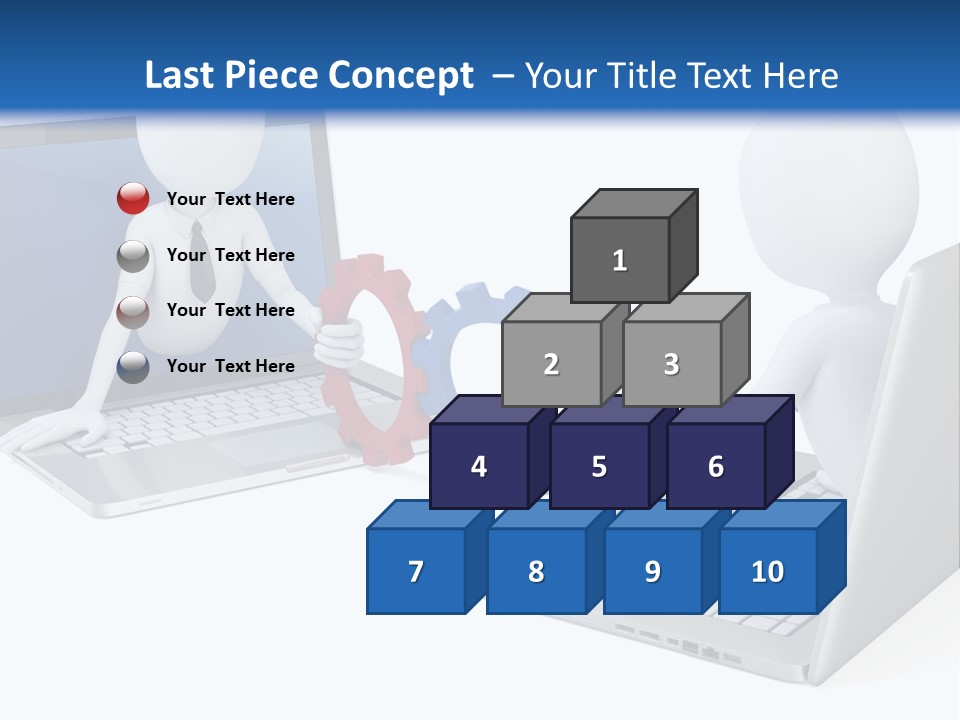 Last Piece Concept – Your Title Text Here

Your Text Here

Your Text Here

Your Text Here

Your Text Here

1

2

3

4

5

6

7

8

9

10